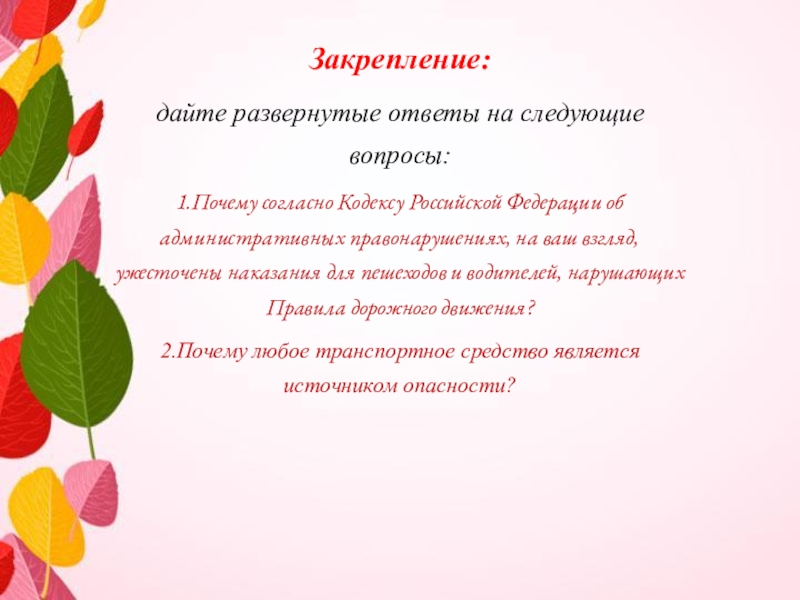 Закрепление:

дайте развернутые ответы на следующие вопросы:

1.Почему согласно Кодексу Российской Федерации об административных правонарушениях, на ваш взгляд, ужесточены наказания для пешеходов и водителей, нарушающих Правила дорожного движения?

2.Почему любое транспортное средство является источником опасности?